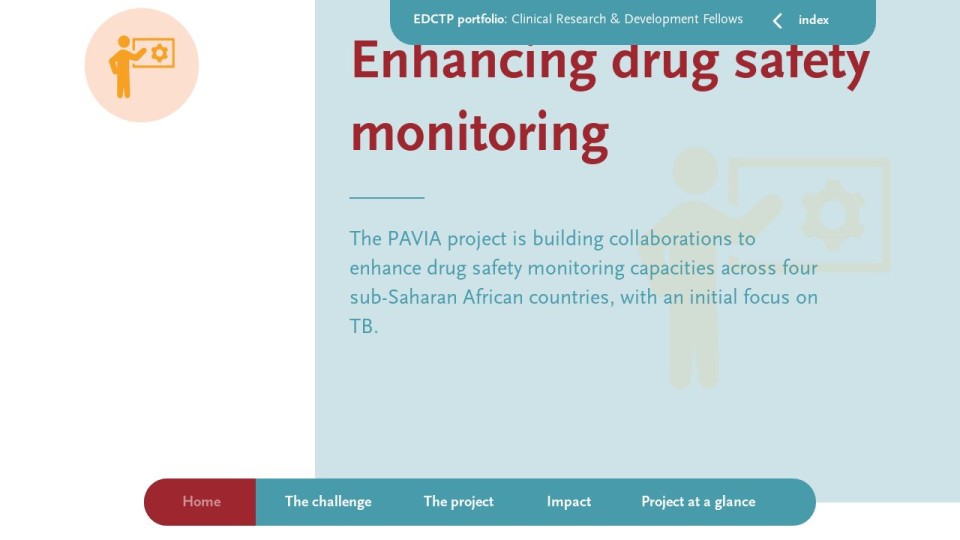 EDCTP portfolio: Clinical Research & Development Fellows

index

Enhancing drug safety monitoring

The PAVIA project is building collaborations to enhance drug safety monitoring capacities across four sub-Saharan African countries, with an initial focus on TB.

Home

The challenge

The project

Impact

Project at a glance